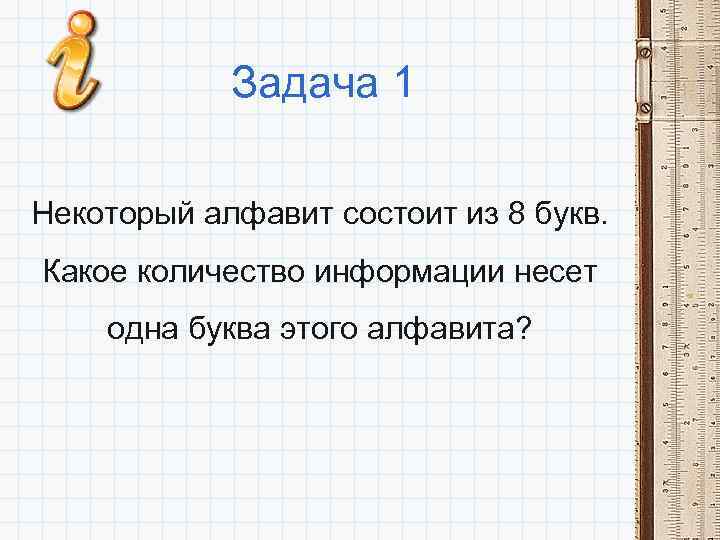 Задача 1

Некоторый алфавит состоит из 8 букв. Какое количество информации несет одна буква этого алфавита?